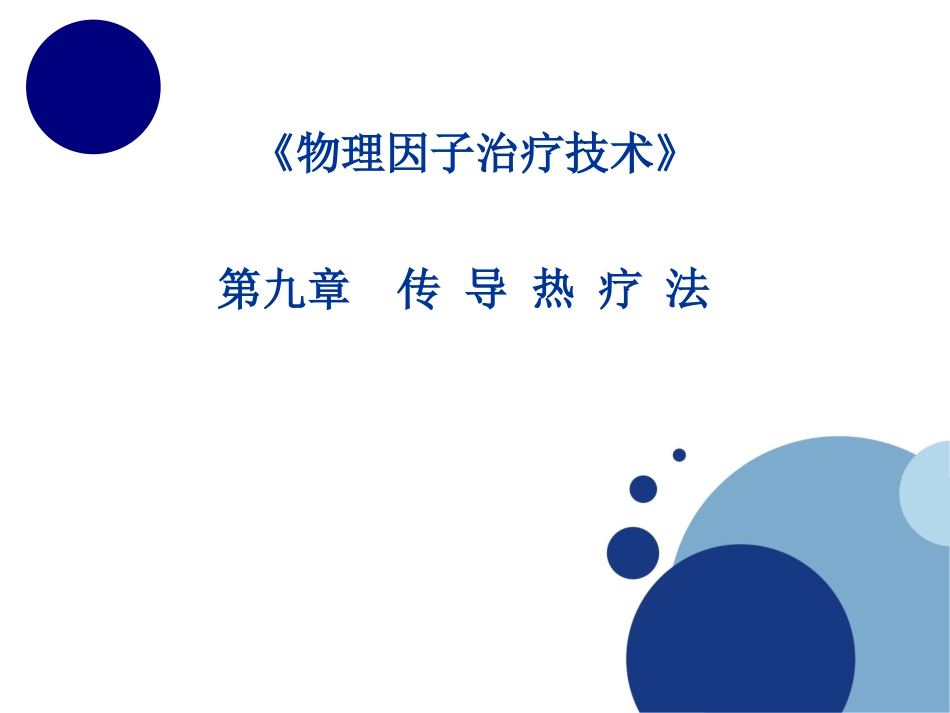 《物理因子治疗技术》

第九章　传 导 热 疗 法